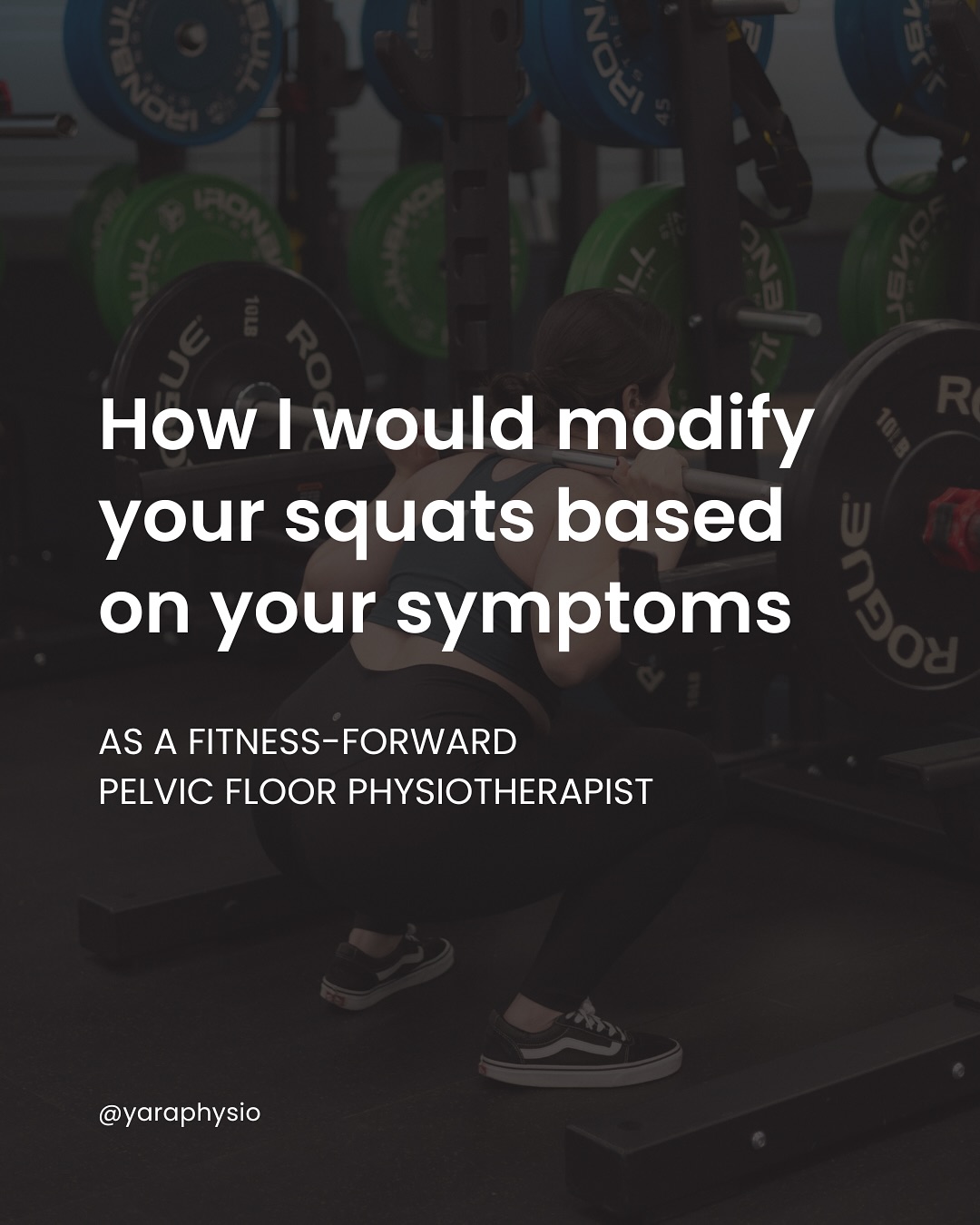 How I would modify your squats based on your symptoms

AS A FITNESS-FORWARD
PELVIC FLOOR PHYSIOTHERAPIST

@yaraphysio